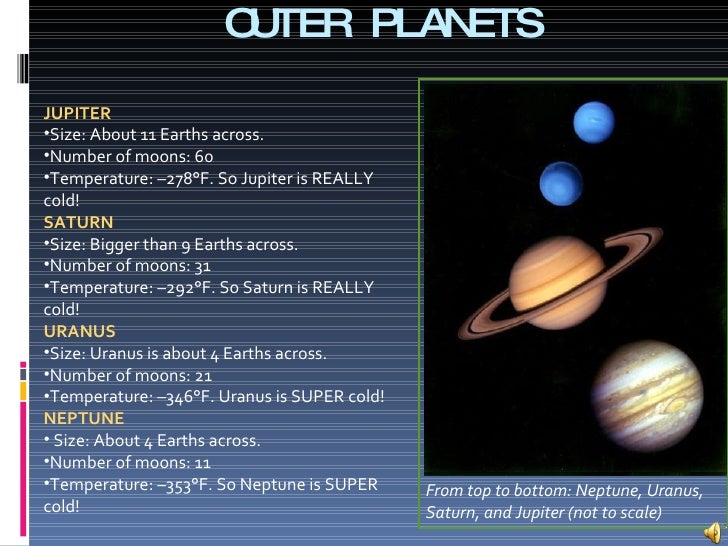 OUTER PLANETS

JUPITER
•Size: About 11 Earths across.
•Number of moons: 60
•Temperature: –278°F. So Jupiter is REALLY cold!
SATURN
•Size: Bigger than 9 Earths across.
•Number of moons: 31
•Temperature: –292°F. So Saturn is REALLY cold!
URANUS
•Size: Uranus is about 4 Earths across.
•Number of moons: 21
•Temperature: –346°F. Uranus is SUPER cold!
NEPTUNE
• Size: About 4 Earths across.
•Number of moons: 11
•Temperature: –353°F. So Neptune is SUPER cold!

From top to bottom: Neptune, Uranus, Saturn, and Jupiter (not to scale)